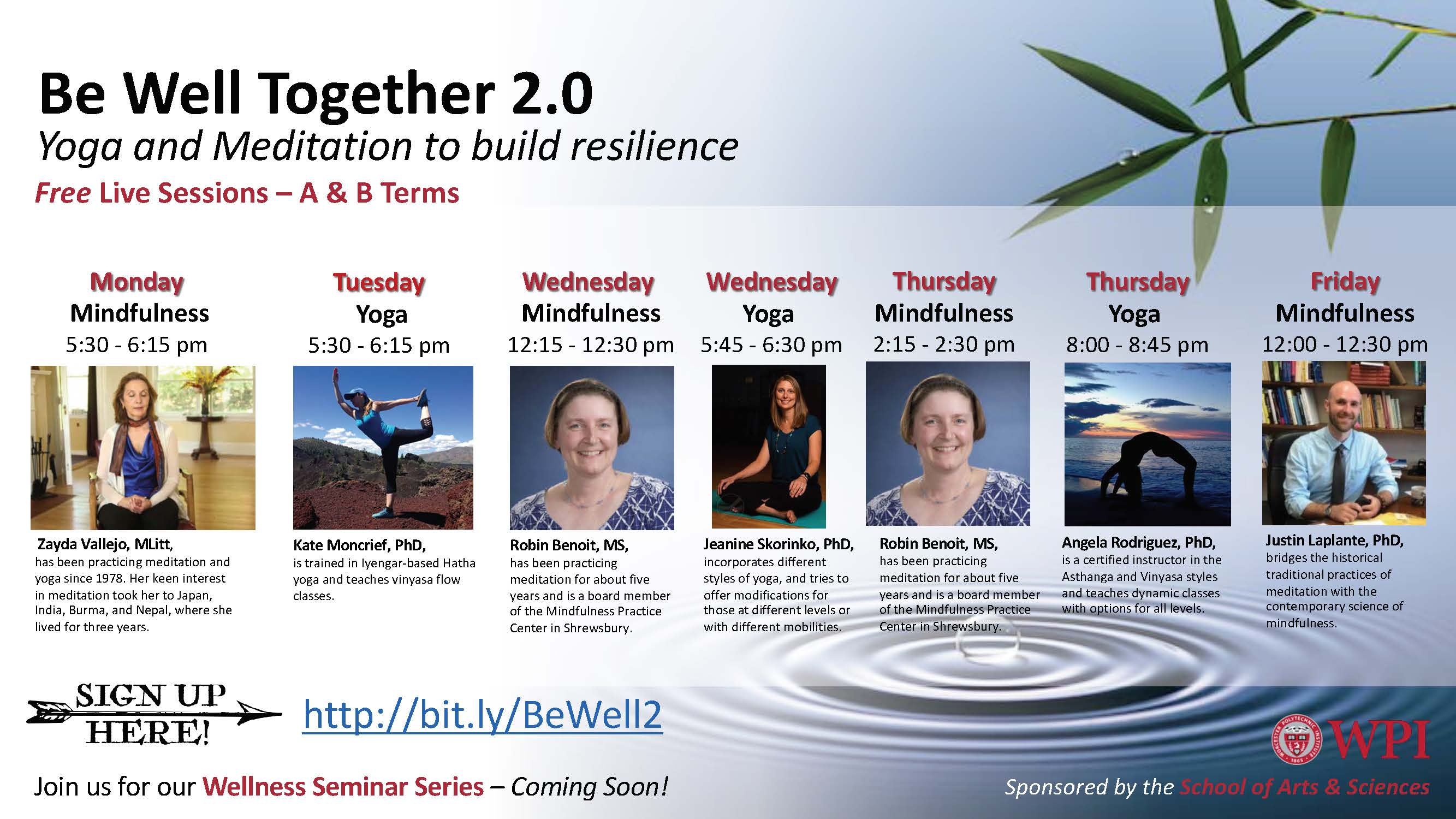 Be Well Together 2.0
Yoga and Meditation to build resilience
Free Live Sessions – A & B Terms

Monday
Mindfulness
5:30 - 6:15 pm

Zayda Vallejo, MLitt, has been practicing meditation and yoga since 1978. Her keen interest in meditation took her to Japan, India, Burma, and Nepal, where she lived for three years.

Tuesday
Yoga
5:30 - 6:15 pm

Kate Moncrief, PhD, is trained in Iyengar-based Hatha yoga and teaches vinyasa flow classes.

Wednesday
Mindfulness
12:15 - 12:30 pm

Robin Benoit, MS, has been practicing meditation for about five years and is a board member of the Mindfulness Practice Center in Shrewsbury.

Wednesday
Yoga
5:45 - 6:30 pm

Jeanine Skorinko, PhD, incorporates different styles of yoga, and tries to offer modifications for those at different levels or with different mobilities.

Thursday
Mindfulness
2:15 - 2:30 pm

Robin Benoit, MS, has been practicing meditation for about five years and is a board member of the Mindfulness Practice Center in Shrewsbury.

Thursday
Yoga
8:00 - 8:45 pm

Angela Rodriguez, PhD, is a certified instructor in the Asthanga and Vinyasa styles and teaches dynamic classes with options for all levels.

Friday
Mindfulness
12:00 - 12:30 pm

Justin Laplante, PhD, bridges the historical traditional practices of meditation with the contemporary science of mindfulness.

SIGN UP HERE!
http://bit.ly/BeWell2

Join us for our Wellness Seminar Series – Coming Soon!

WORCESTER POLYTECHNIC INSTITUTE 1865 WPI
Sponsored by the School of Arts & Sciences